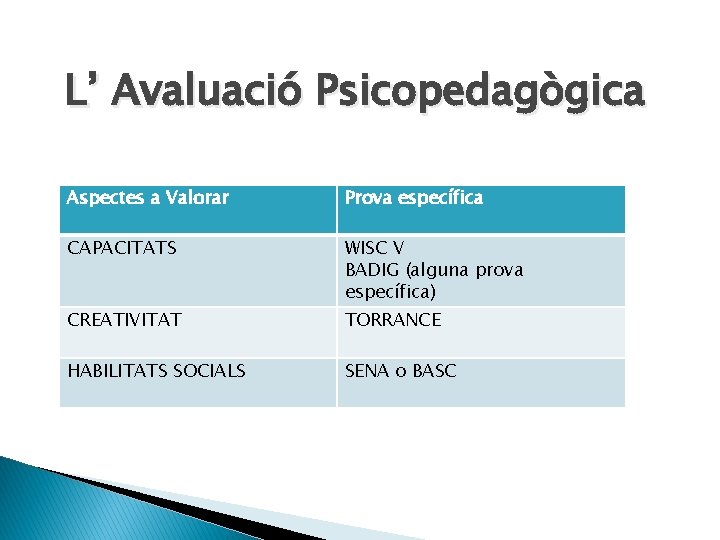 L’ Avaluació Psicopedagògica

| Aspectes a Valorar | Prova específica |
|---|---|
| CAPACITATS | WISC V BADIG (alguna prova específica) |
| CREATIVITAT | TORRANCE |
| HABILITATS SOCIALS | SENA o BASC |